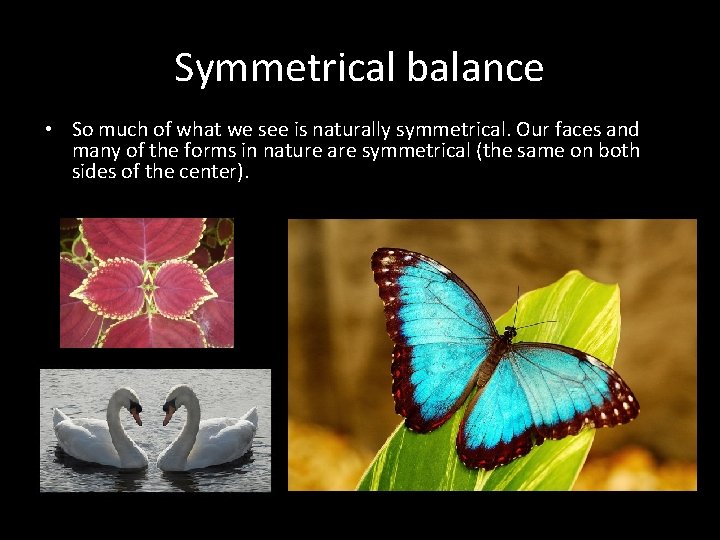 Symmetrical balance

• So much of what we see is naturally symmetrical. Our faces and many of the forms in nature are symmetrical (the same on both sides of the center).